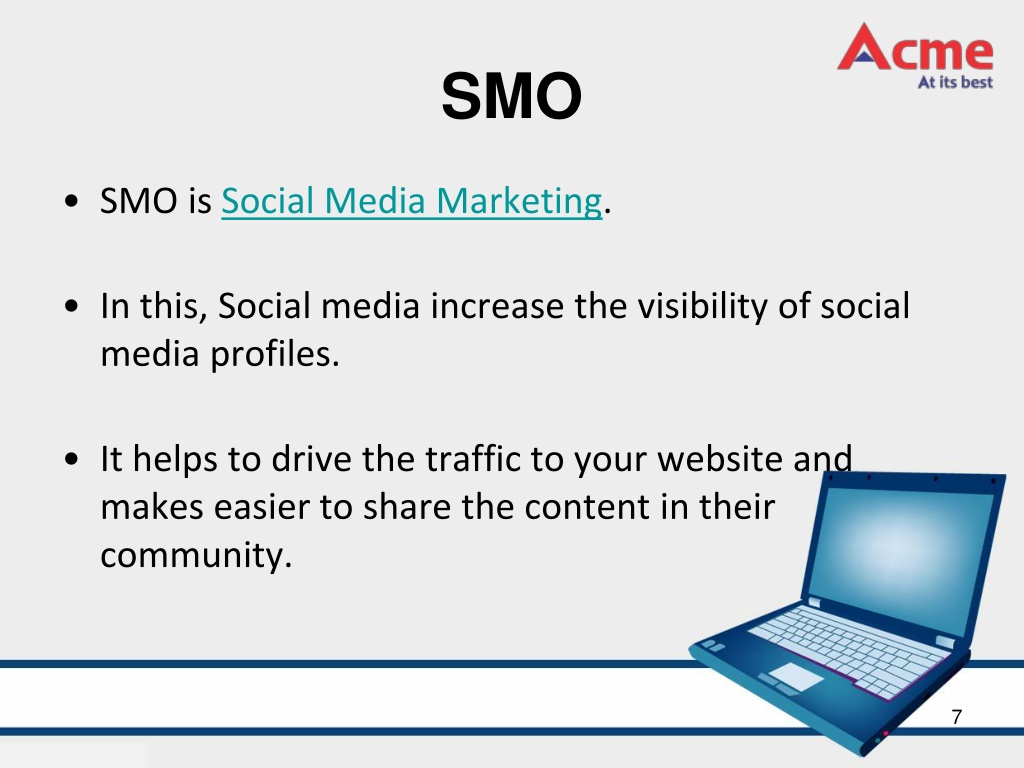 Acme
At its best

SMO

• SMO is Social Media Marketing.

• In this, Social media increase the visibility of social media profiles.

• It helps to drive the traffic to your website and makes easier to share the content in their community.

7